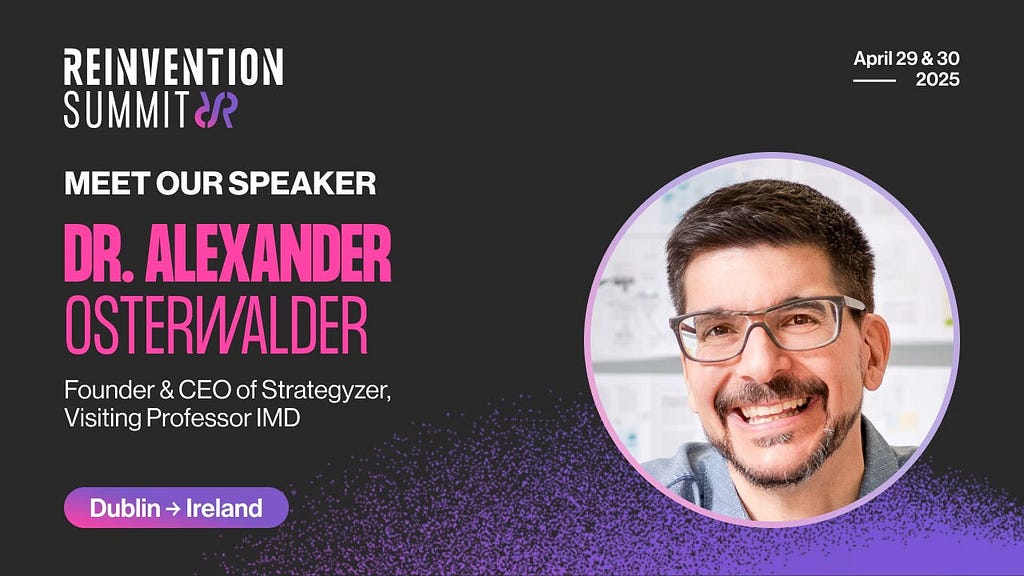 REINVENTION
SUMMIT

April 29 & 30
2025

MEET OUR SPEAKER

DR. ALEXANDER
OSTERWALDER

Founder & CEO of Strategyzer,
Visiting Professor IMD

Dublin → Ireland